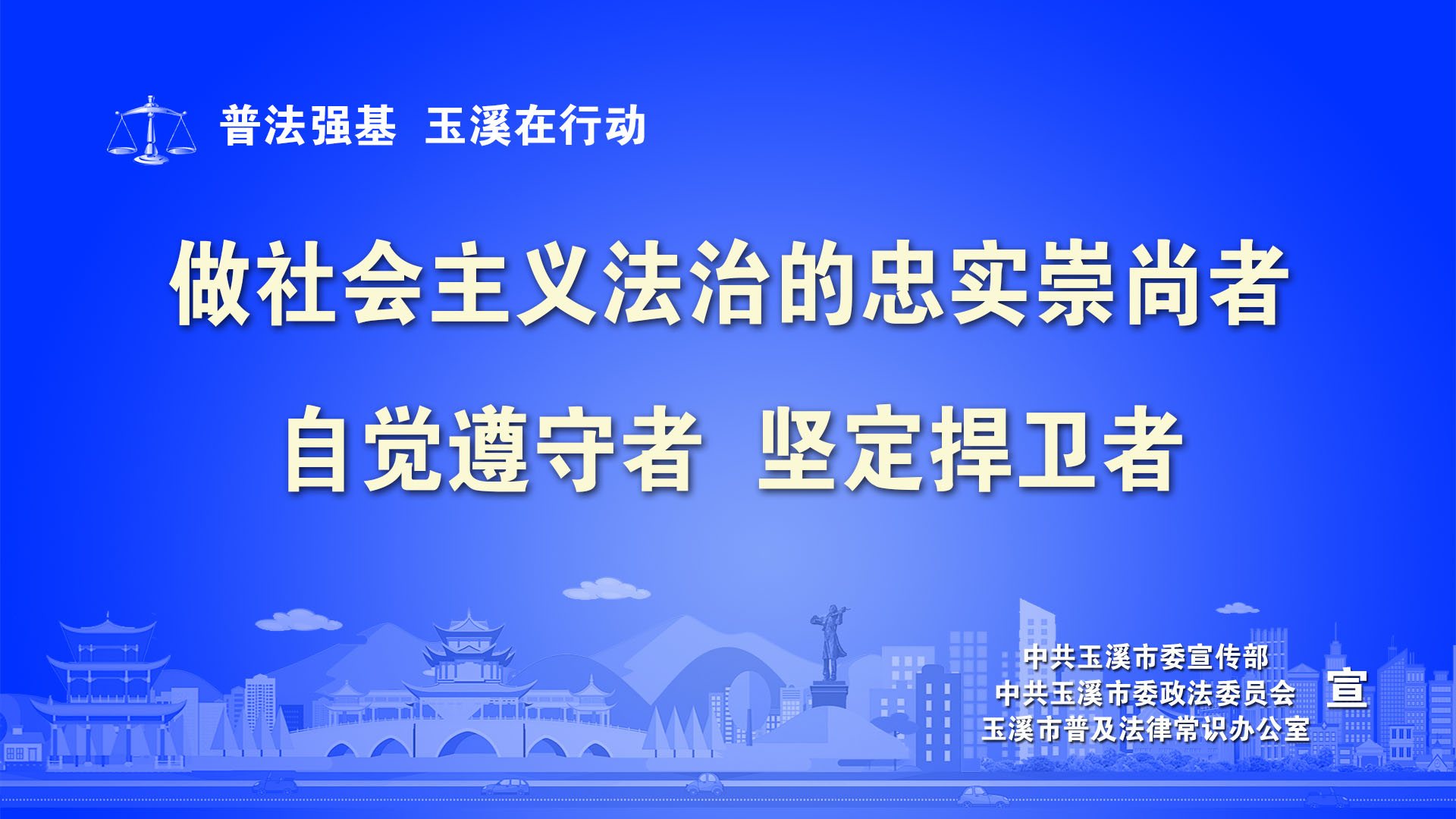 普法强基 玉溪在行动

做社会主义法治的忠实崇尚者

自觉遵守者 坚定捍卫者

中共玉溪市委宣传部
中共玉溪市委政法委员会
玉溪市普及法律常识办公室

宣